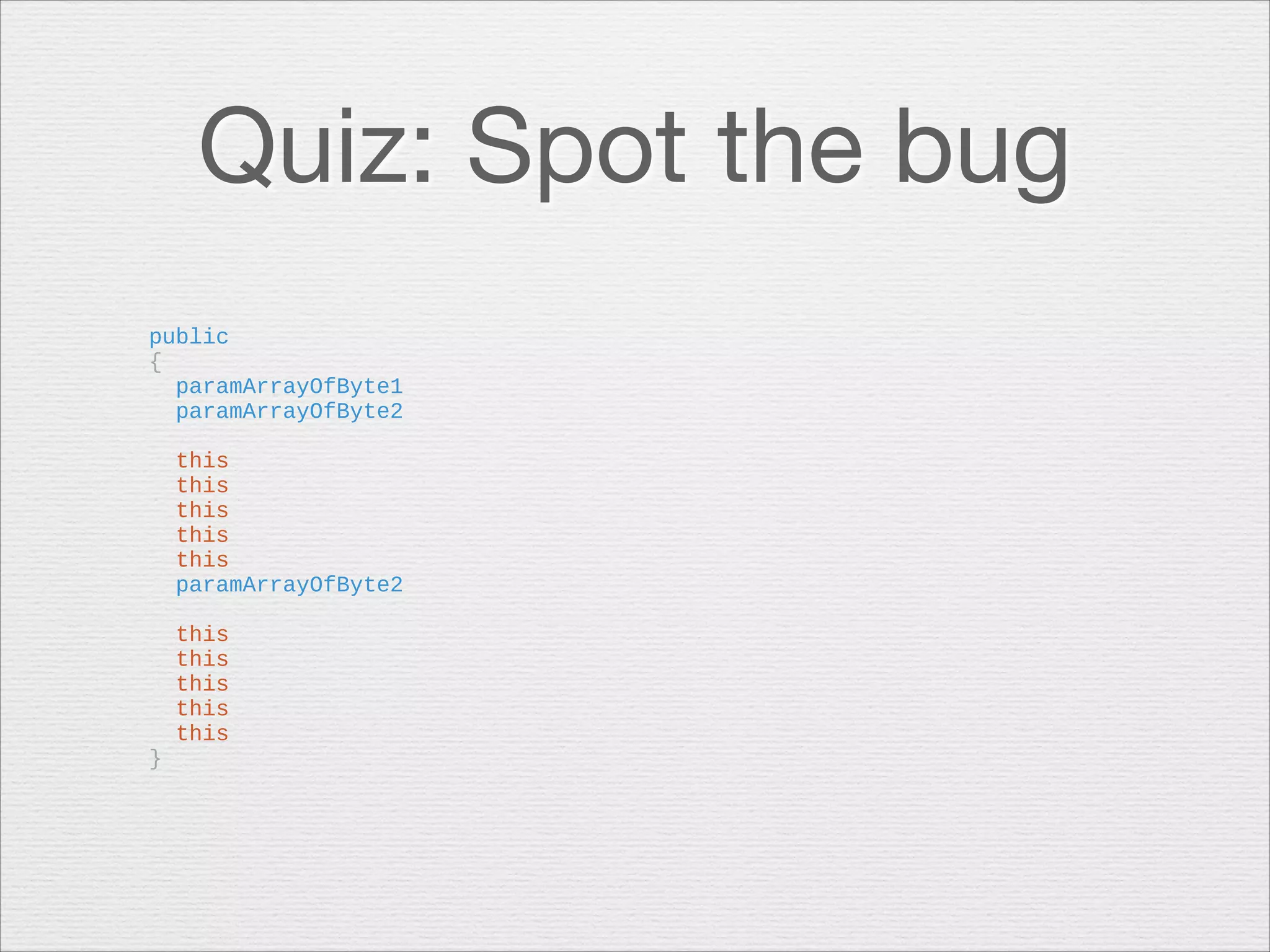 Quiz: Spot the bug

public
{
paramArrayOfByte1
paramArrayOfByte2

this
this
this
this
this
paramArrayOfByte2

this
this
this
this
this
}